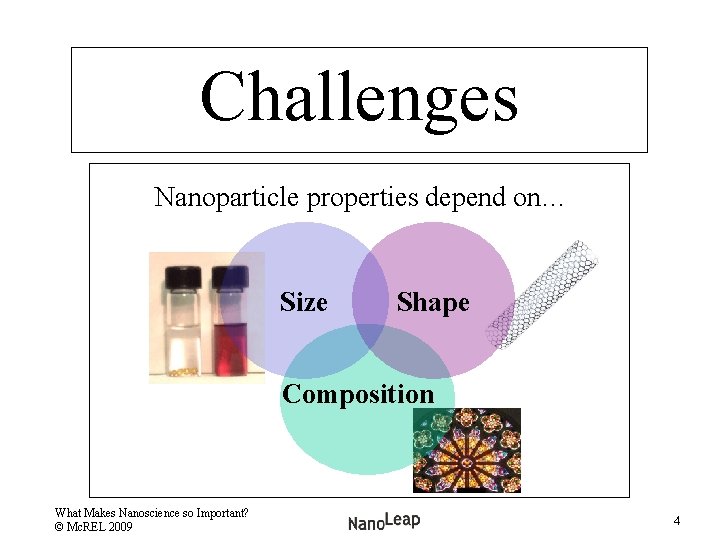 Challenges

Nanoparticle properties depend on…

Size

Shape

Composition

What Makes Nanoscience so Important?
© McREL 2009

NanoLeap

4